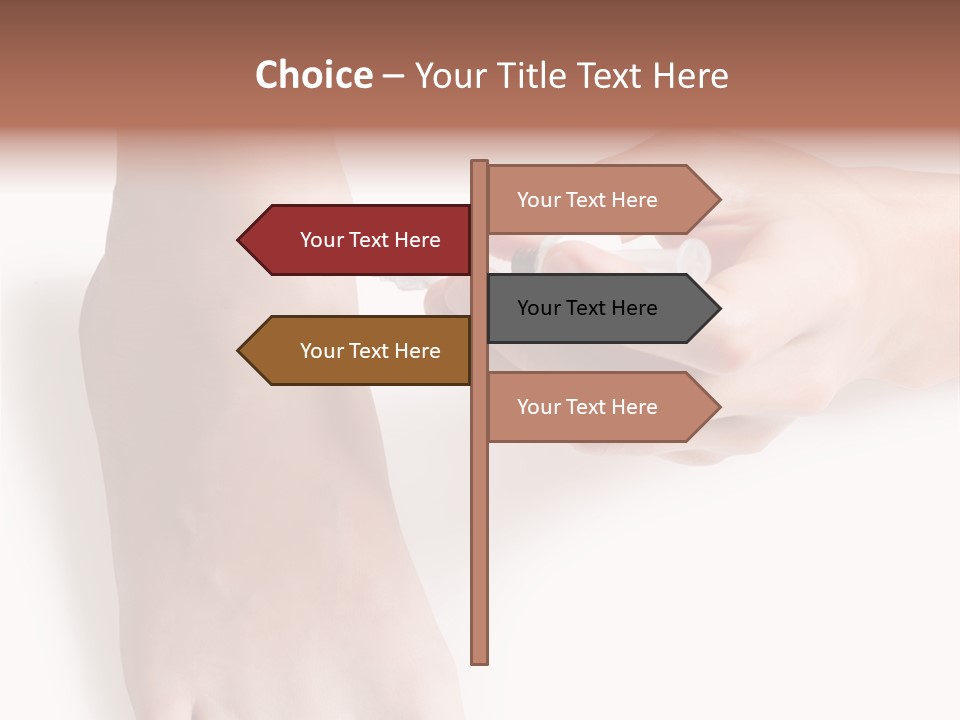 Choice – Your Title Text Here

Your Text Here

Your Text Here

Your Text Here

Your Text Here

Your Text Here